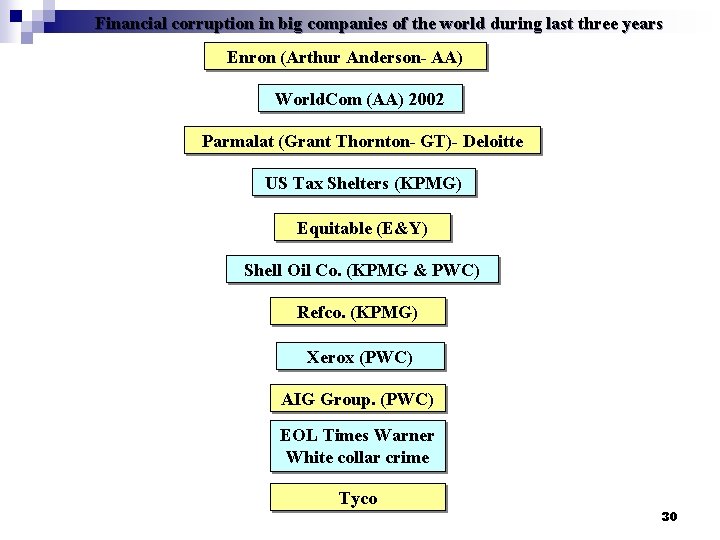 Financial corruption in big companies of the world during last three years

Enron (Arthur Anderson- AA)

WorldCom (AA) 2002

Parmalat (Grant Thornton- GT)- Deloitte

US Tax Shelters (KPMG)

Equitable (E&Y)

Shell Oil Co. (KPMG & PWC)

Refco. (KPMG)

Xerox (PWC)

AIG Group. (PWC)

EOL Times Warner
White collar crime

Tyco

30